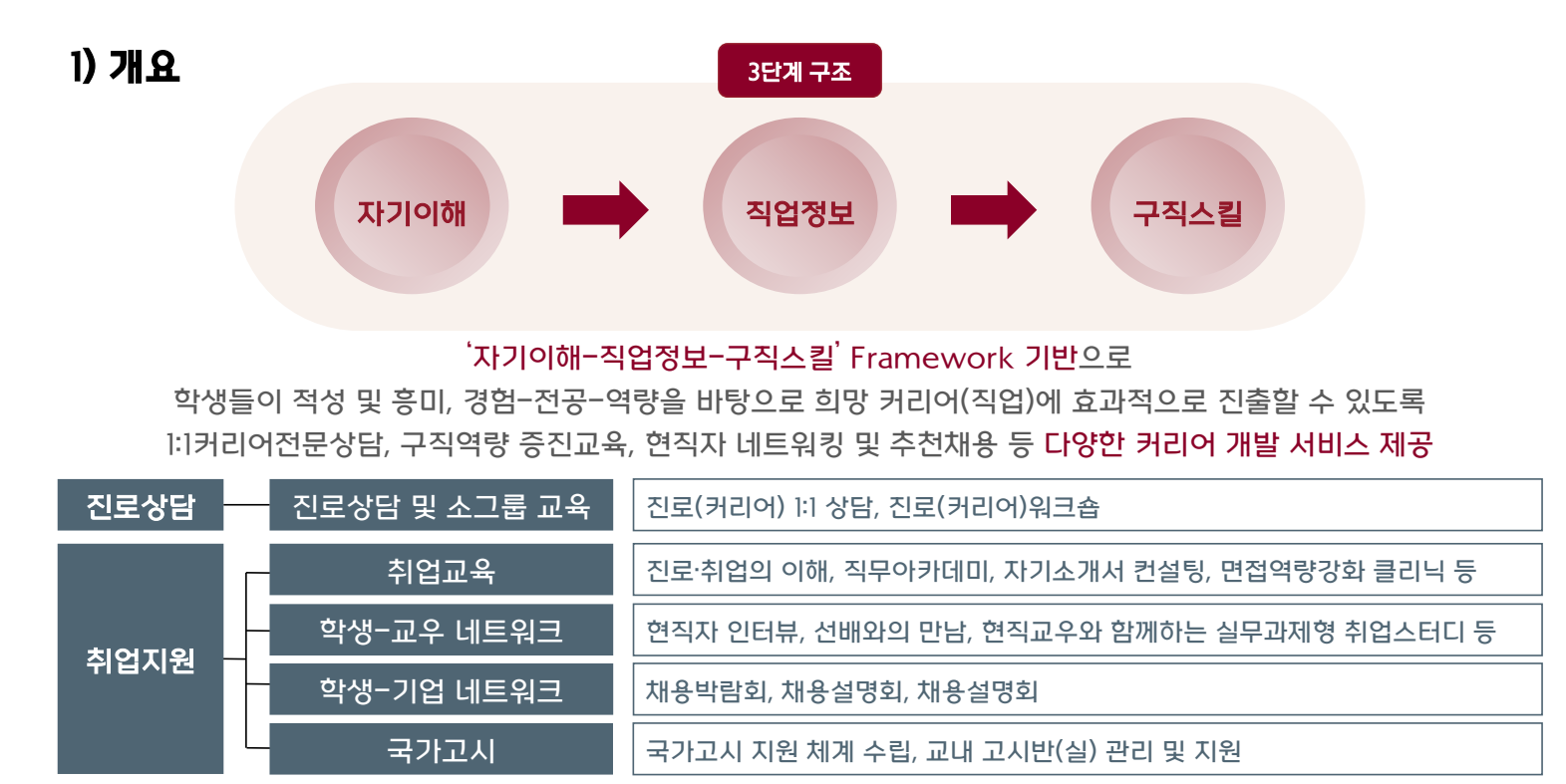 1) 개요

3단계 구조

자기이해

직업정보

구직스킬

'자기이해-직업정보-구직스킬' Framework 기반으로
학생들이 적성 및 흥미, 경험-전공-역량을 바탕으로 희망 커리어(직업)에 효과적으로 진출할 수 있도록
1:1커리어전문상담, 구직역량 증진교육, 현직자 네트워킹 및 추천채용 등 다양한 커리어 개발 서비스 제공

진로상담

진로상담 및 소그룹 교육

진로(커리어) 1:1 상담, 진로(커리어)워크숍

취업지원

취업교육

진로·취업의 이해, 직무아카데미, 자기소개서 컨설팅, 면접역량강화 클리닉 등

학생-교우 네트워크

현직자 인터뷰, 선배와의 만남, 현직교우와 함께하는 실무과제형 취업스터디 등

학생-기업 네트워크

채용박람회, 채용설명회, 채용설명회

국가고시

국가고시 지원 체계 수립, 교내 고시반(실) 관리 및 지원